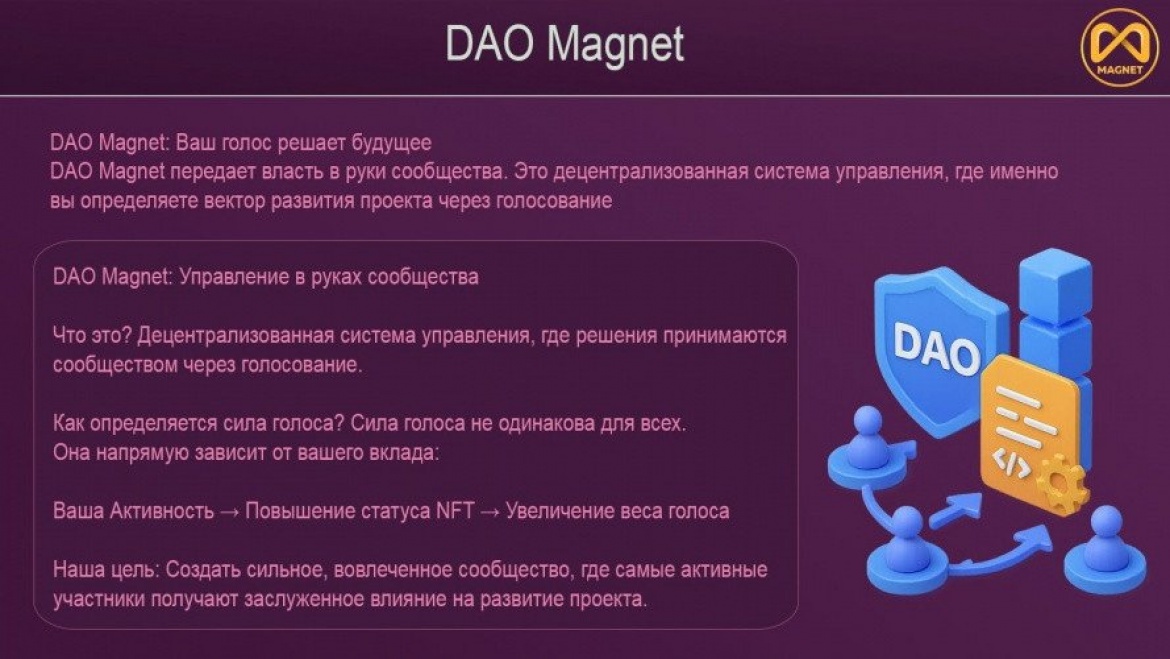 DAO Magnet

MAGNET

DAO Magnet: Ваш голос решает будущее
DAO Magnet передает власть в руки сообщества. Это децентрализованная система управления, где именно вы определяете вектор развития проекта через голосование

DAO Magnet: Управление в руках сообщества

Что это? Децентрализованная система управления, где решения принимаются сообществом через голосование.

Как определяется сила голоса? Сила голоса не одинакова для всех.
Она напрямую зависит от вашего вклада:

Ваша Активность → Повышение статуса NFT → Увеличение веса голоса

Наша цель: Создать сильное, вовлеченное сообщество, где самые активные участники получают заслуженное влияние на развитие проекта.

DAO

</>